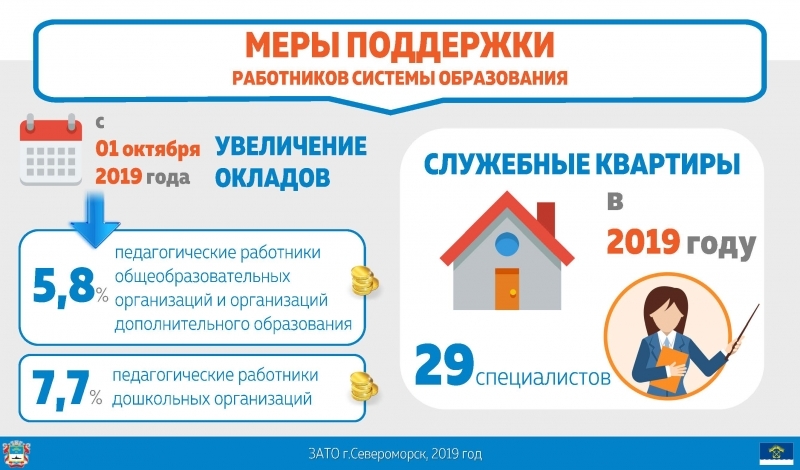 МЕРЫ ПОДДЕРЖКИ
РАБОТНИКОВ СИСТЕМЫ ОБРАЗОВАНИЯ

с
01 октября
2019 года

УВЕЛИЧЕНИЕ ОКЛАДОВ

5,8% педагогические работники общеобразовательных организаций и организаций дополнительного образования

7,7% педагогические работники дошкольных организаций

СЛУЖЕБНЫЕ КВАРТИРЫ

в
2019 году

29 специалистов

ЗАТО г.Североморск, 2019 год